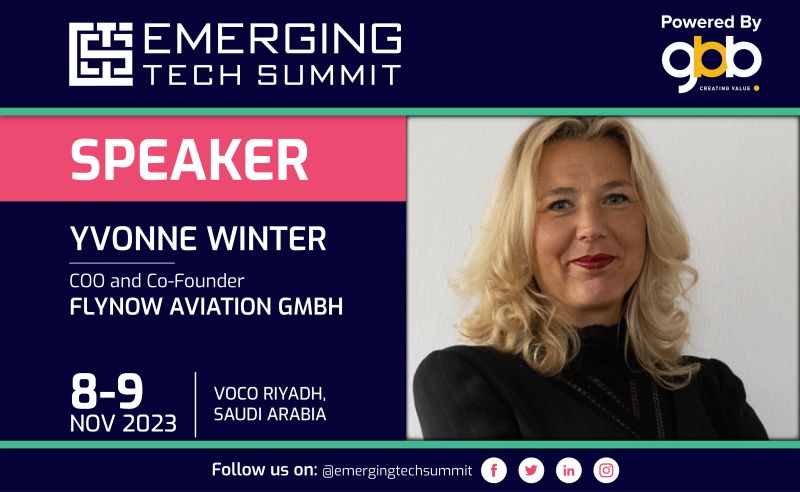 EMERGING TECH SUMMIT

Powered By
gbb
CREATING VALUE

SPEAKER

YVONNE WINTER

COO and Co-Founder
FLYNOW AVIATION GMBH

8-9
NOV 2023

VOCO RIYADH,
SAUDI ARABIA

Follow us on: @emergingtechsummit